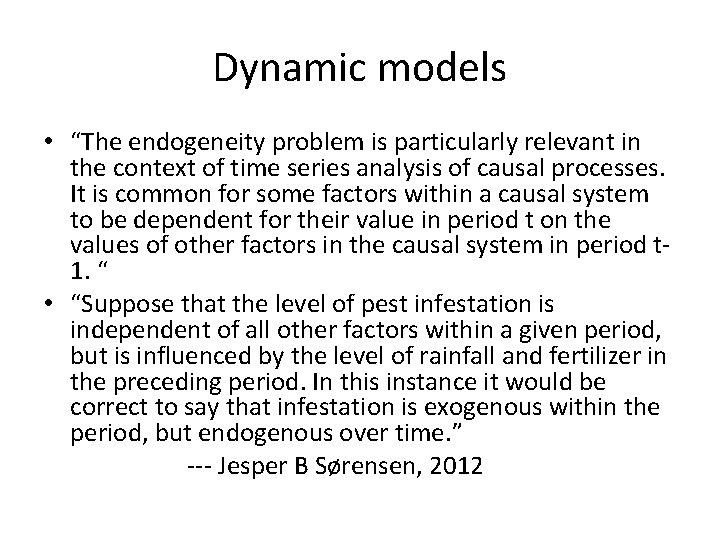 Dynamic models

• “The endogeneity problem is particularly relevant in the context of time series analysis of causal processes. It is common for some factors within a causal system to be dependent for their value in period t on the values of other factors in the causal system in period t-1. “

• “Suppose that the level of pest infestation is independent of all other factors within a given period, but is influenced by the level of rainfall and fertilizer in the preceding period. In this instance it would be correct to say that infestation is exogenous within the period, but endogenous over time.”

--- Jesper B Sørensen, 2012